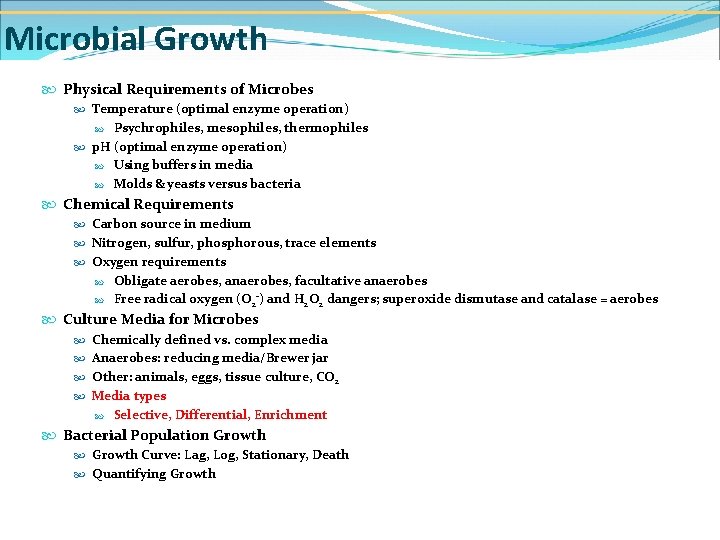 Microbial Growth

Physical Requirements of Microbes
Temperature (optimal enzyme operation)
Psychrophiles, mesophiles, thermophiles
pH (optimal enzyme operation)
Using buffers in media
Molds & yeasts versus bacteria
Chemical Requirements
Carbon source in medium
Nitrogen, sulfur, phosphorous, trace elements
Oxygen requirements
Obligate aerobes, anaerobes, facultative anaerobes
Free radical oxygen ($O_2^-$) and $H_2O_2$ dangers; superoxide dismutase and catalase = aerobes
Culture Media for Microbes
Chemically defined vs. complex media
Anaerobes: reducing media/Brewer jar
Other: animals, eggs, tissue culture, $CO_2$
Media types
Selective, Differential, Enrichment
Bacterial Population Growth
Growth Curve: Lag, Log, Stationary, Death
Quantifying Growth